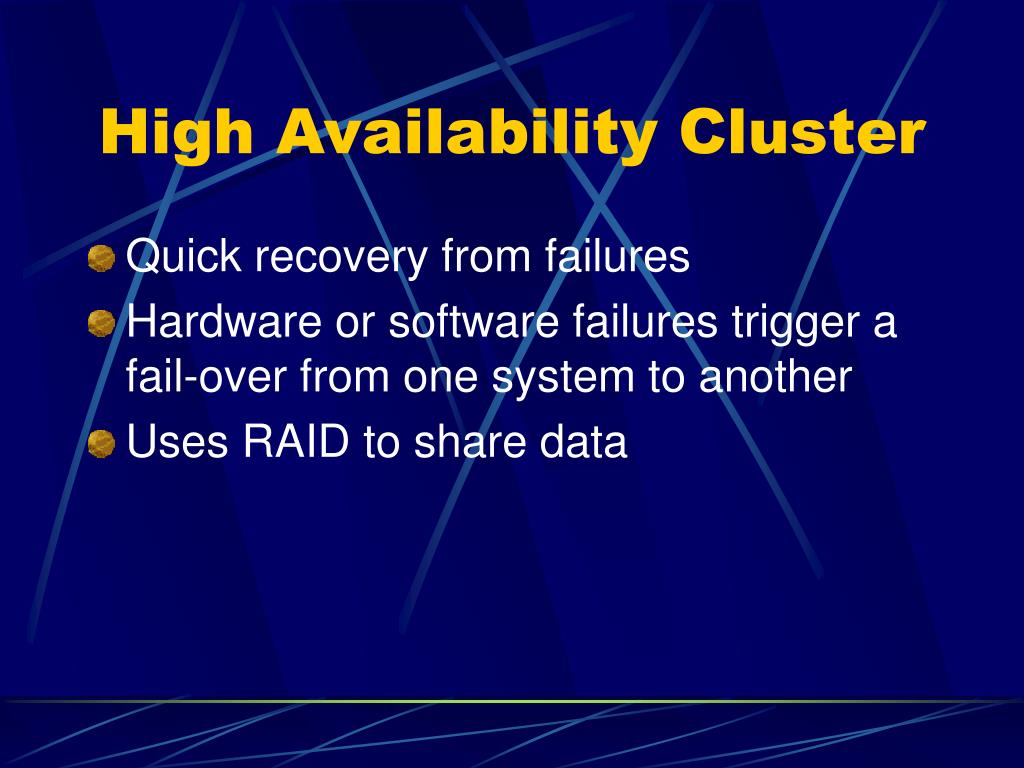 High Availability Cluster

Quick recovery from failures

Hardware or software failures trigger a fail-over from one system to another

Uses RAID to share data